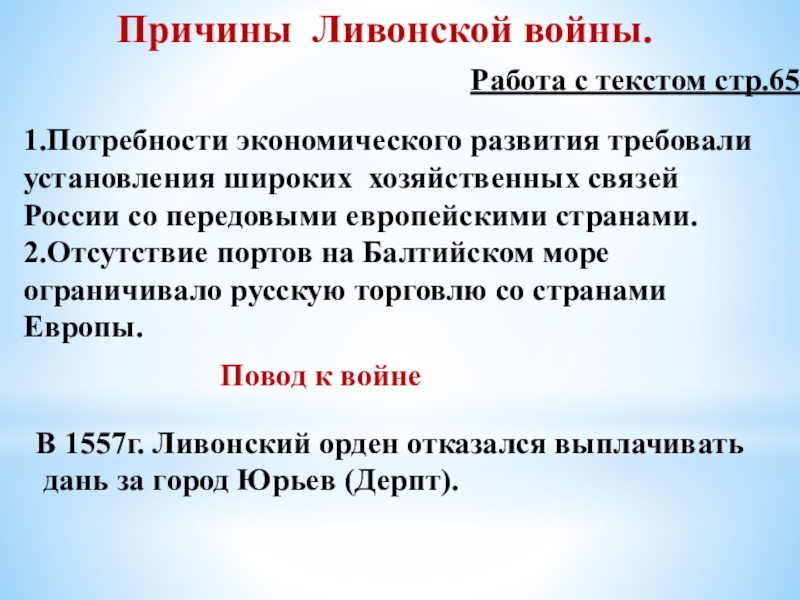 Причины Ливонской войны.

Работа с текстом стр.65

1.Потребности экономического развития требовали установления широких хозяйственных связей России со передовыми европейскими странами.
2.Отсутствие портов на Балтийском море ограничивало русскую торговлю со странами Европы.

Повод к войне

В 1557г. Ливонский орден отказался выплачивать дань за город Юрьев (Дерпт).